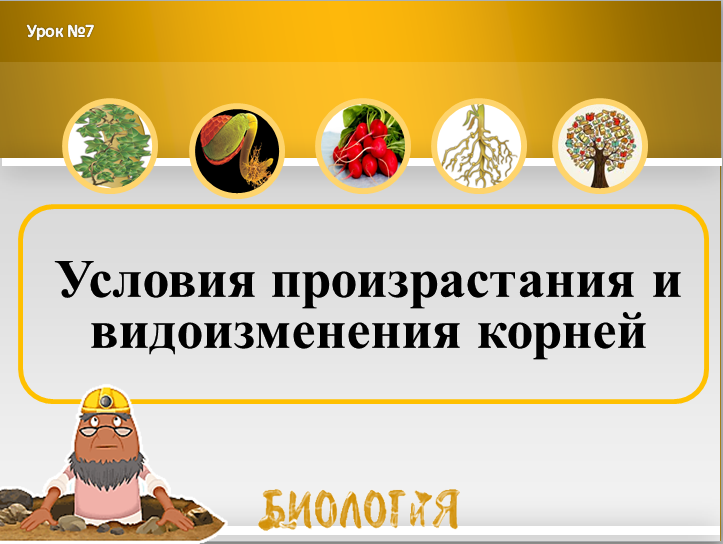 Урок №7

Условия произрастания и видоизменения корней

БИОЛОГИЯ